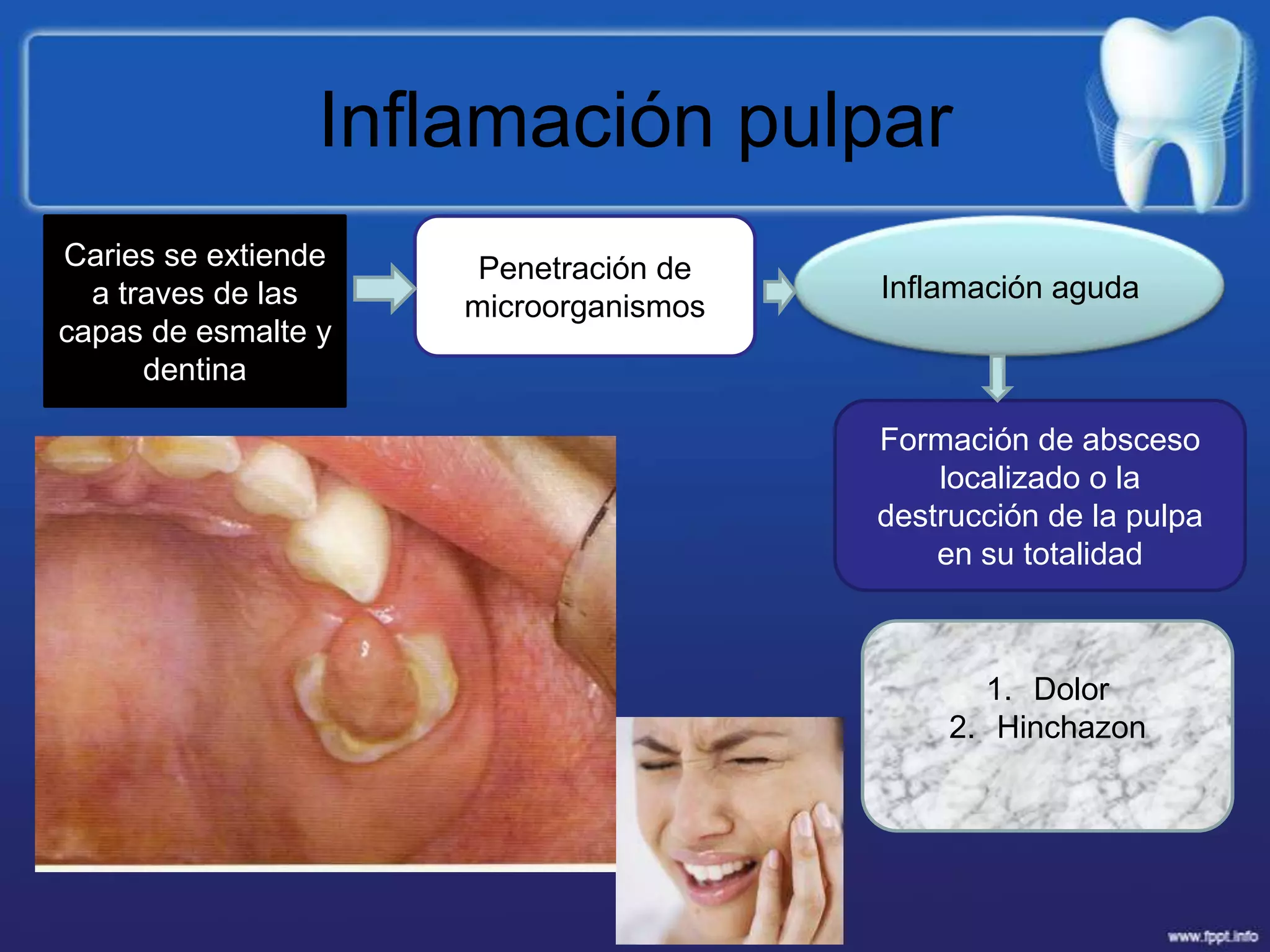 Inflamación pulpar

Caries se extiende a traves de las capas de esmalte y dentina

Penetración de microorganismos

Inflamación aguda

Formación de absceso localizado o la destrucción de la pulpa en su totalidad

1. Dolor
2. Hinchazon

www.fppt.info